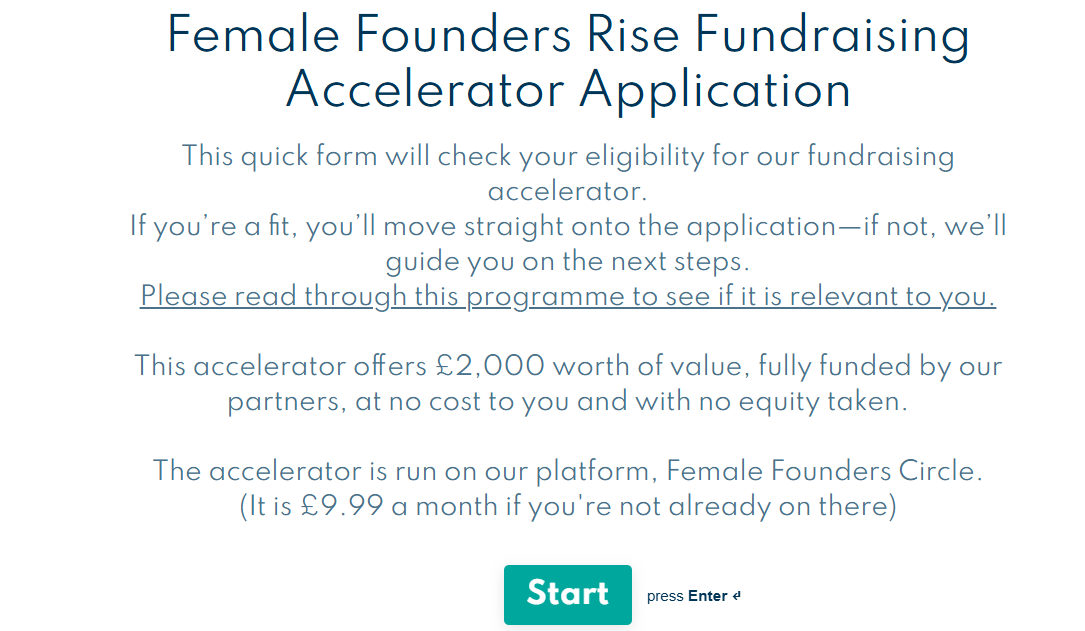 Female Founders Rise Fundraising Accelerator Application

This quick form will check your eligibility for our fundraising accelerator.
If you're a fit, you'll move straight onto the application—if not, we'll guide you on the next steps.
Please read through this programme to see if it is relevant to you.

This accelerator offers £2,000 worth of value, fully funded by our partners, at no cost to you and with no equity taken.

The accelerator is run on our platform, Female Founders Circle.
(It is £9.99 a month if you're not already on there)

Start

press Enter ↵